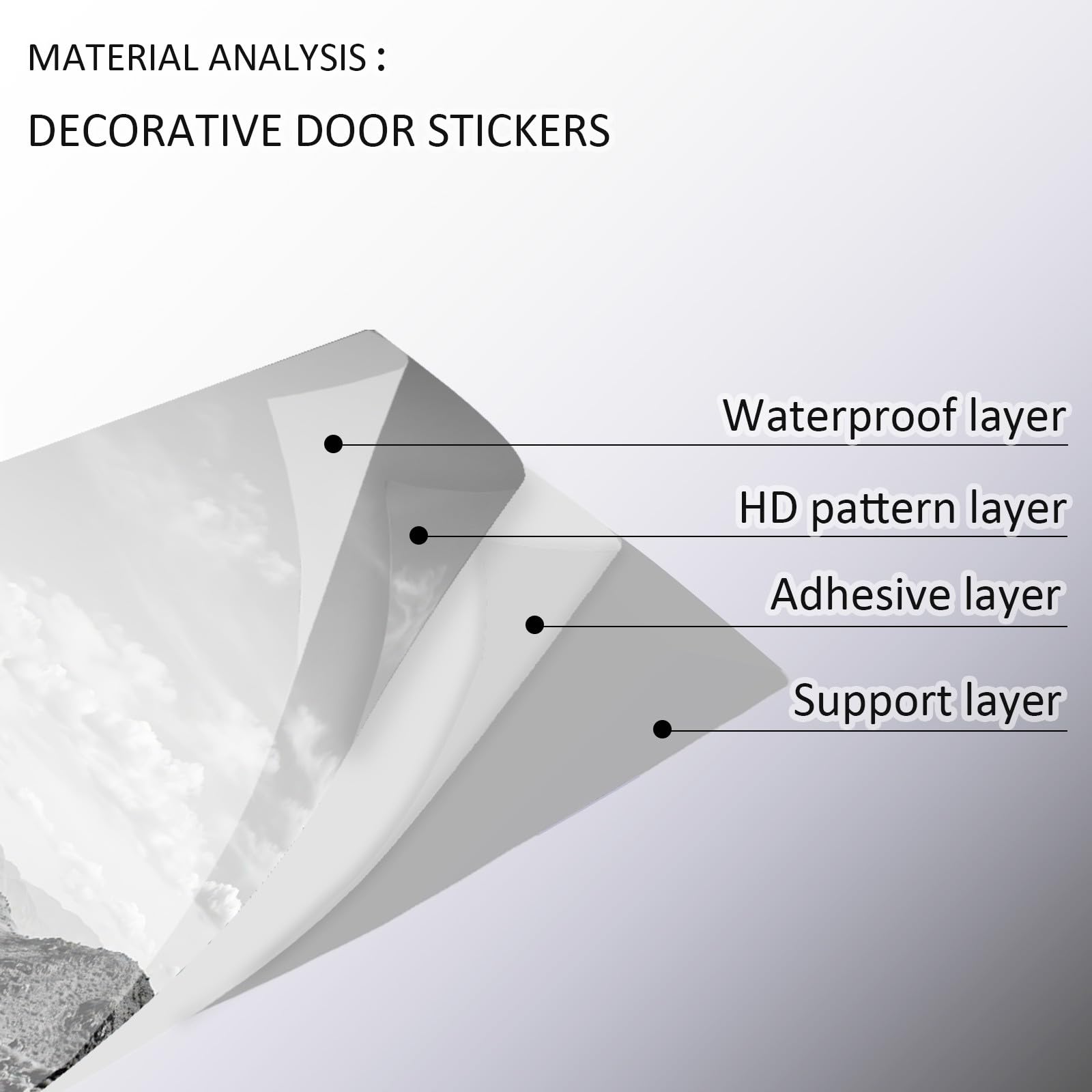 MATERIAL ANALYSIS :

DECORATIVE DOOR STICKERS

Waterproof layer

HD pattern layer

Adhesive layer

Support layer